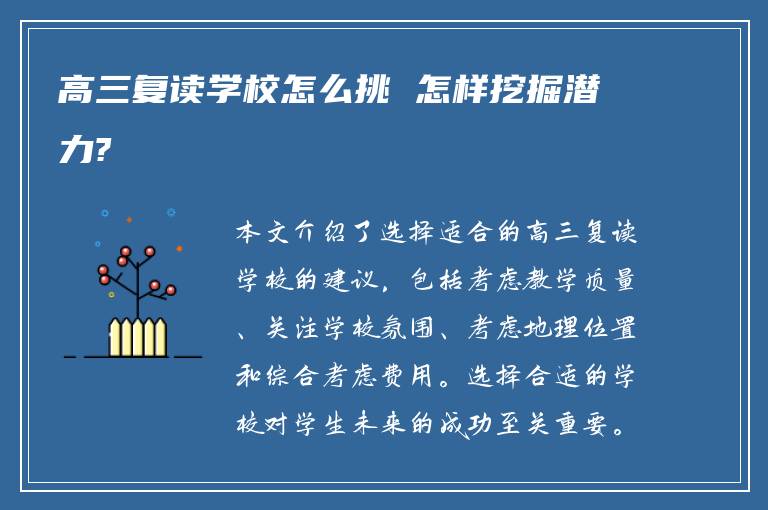 高三复读学校怎么挑 怎样挖掘潜力?

本文介绍了选择适合的高三复读学校的建议，包括考虑教学质量、关注学校氛围、考虑地理位置和综合考虑费用。选择合适的学校对学生未来的成功至关重要。